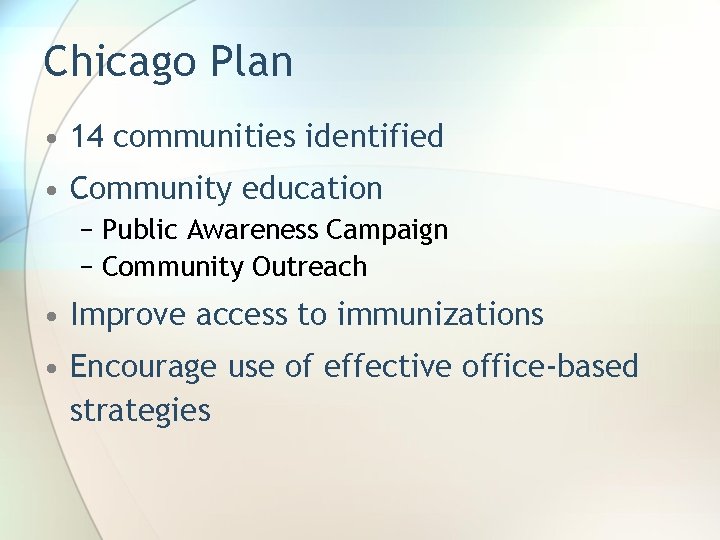 Chicago Plan

• 14 communities identified
• Community education
– Public Awareness Campaign
– Community Outreach
• Improve access to immunizations
• Encourage use of effective office-based strategies